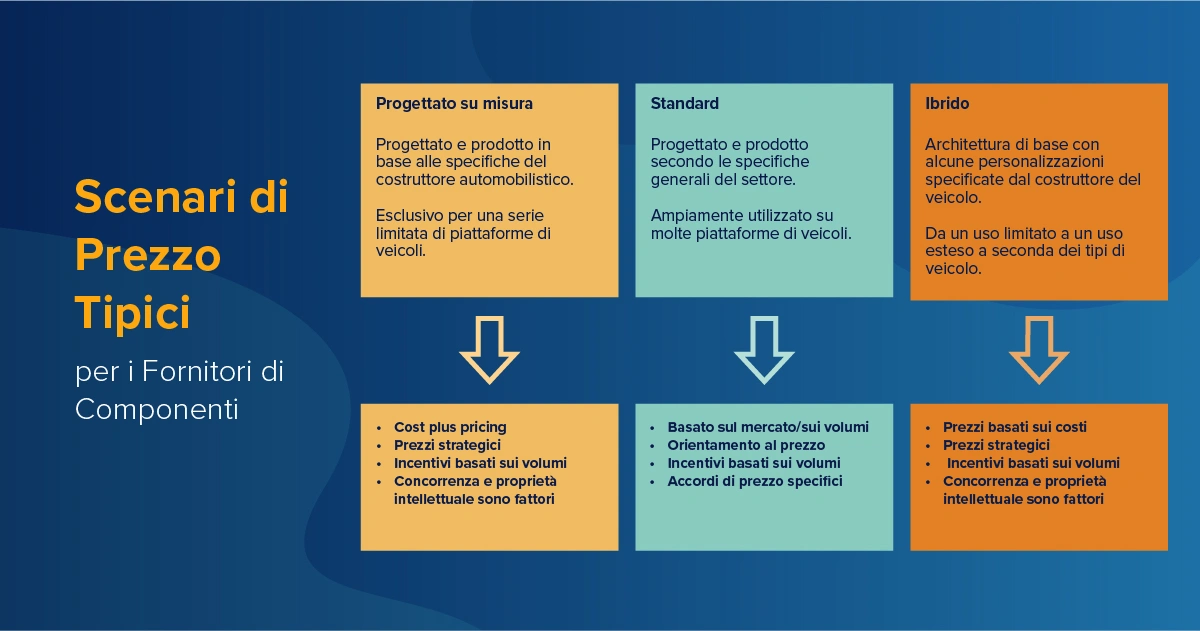 Scenari di Prezzo Tipici

per i Fornitori di Componenti

Progettato su misura

Progettato e prodotto in base alle specifiche del costruttore automobilistico.

Esclusivo per una serie limitata di piattaforme di veicoli.

- Cost plus pricing
- Prezzi strategici
- Incentivi basati sui volumi
- Concorrenza e proprietà intellettuale sono fattori

Standard

Progettato e prodotto secondo le specifiche generali del settore.

Ampiamente utilizzato su molte piattaforme di veicoli.

- Basato sul mercato/sui volumi
- Orientamento al prezzo
- Incentivi basati sui volumi
- Accordi di prezzo specifici

Ibrido

Architettura di base con alcune personalizzazioni specificate dal costruttore del veicolo.

Da un uso limitato a un uso esteso a seconda dei tipi di veicolo.

- Prezzi basati sui costi
- Prezzi strategici
- Incentivi basati sui volumi
- Concorrenza e proprietà intellettuale sono fattori